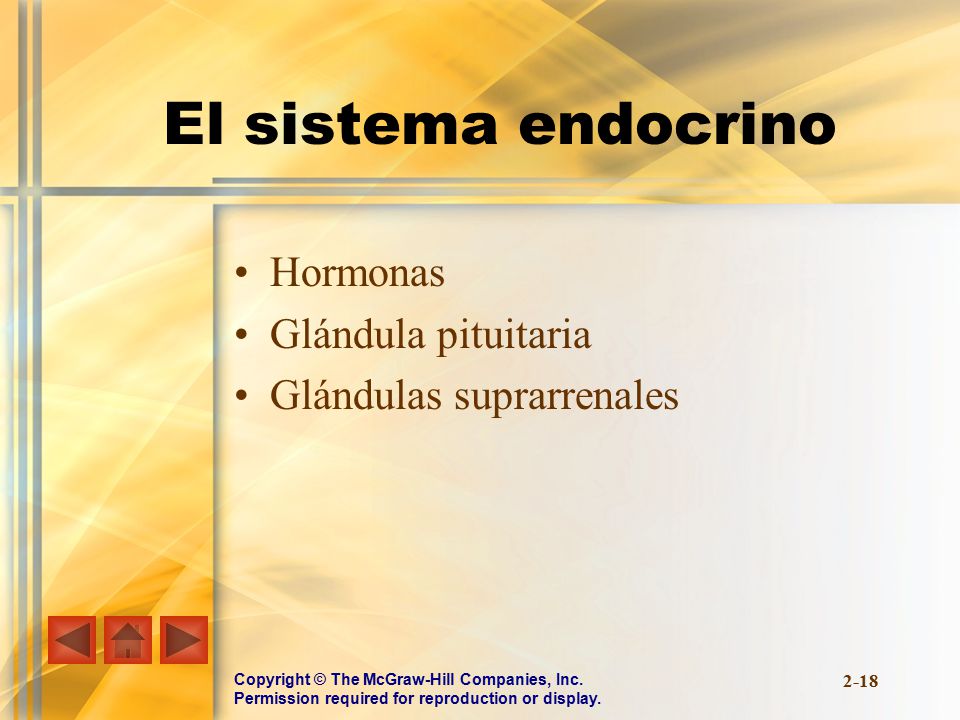 El sistema endocrino

• Hormonas
• Glándula pituitaria
• Glándulas suprarrenales

Copyright © The McGraw-Hill Companies, Inc.
Permission required for reproduction or display.

2-18